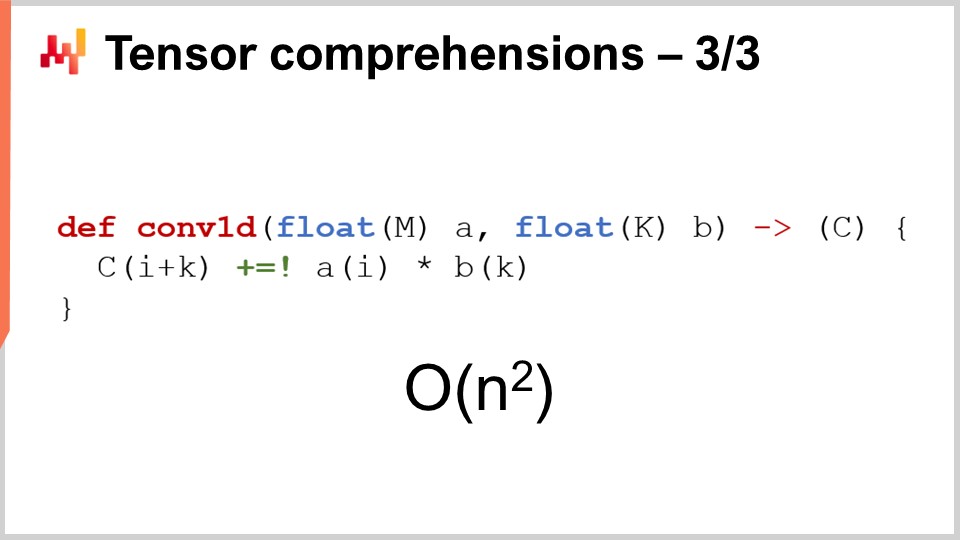 Tensor comprehensions – 3/3

def conv1d(float(M) a, float(K) b) -> (C) {
  C(i+k) +=! a(i) * b(k)
}

$O(n^2)$